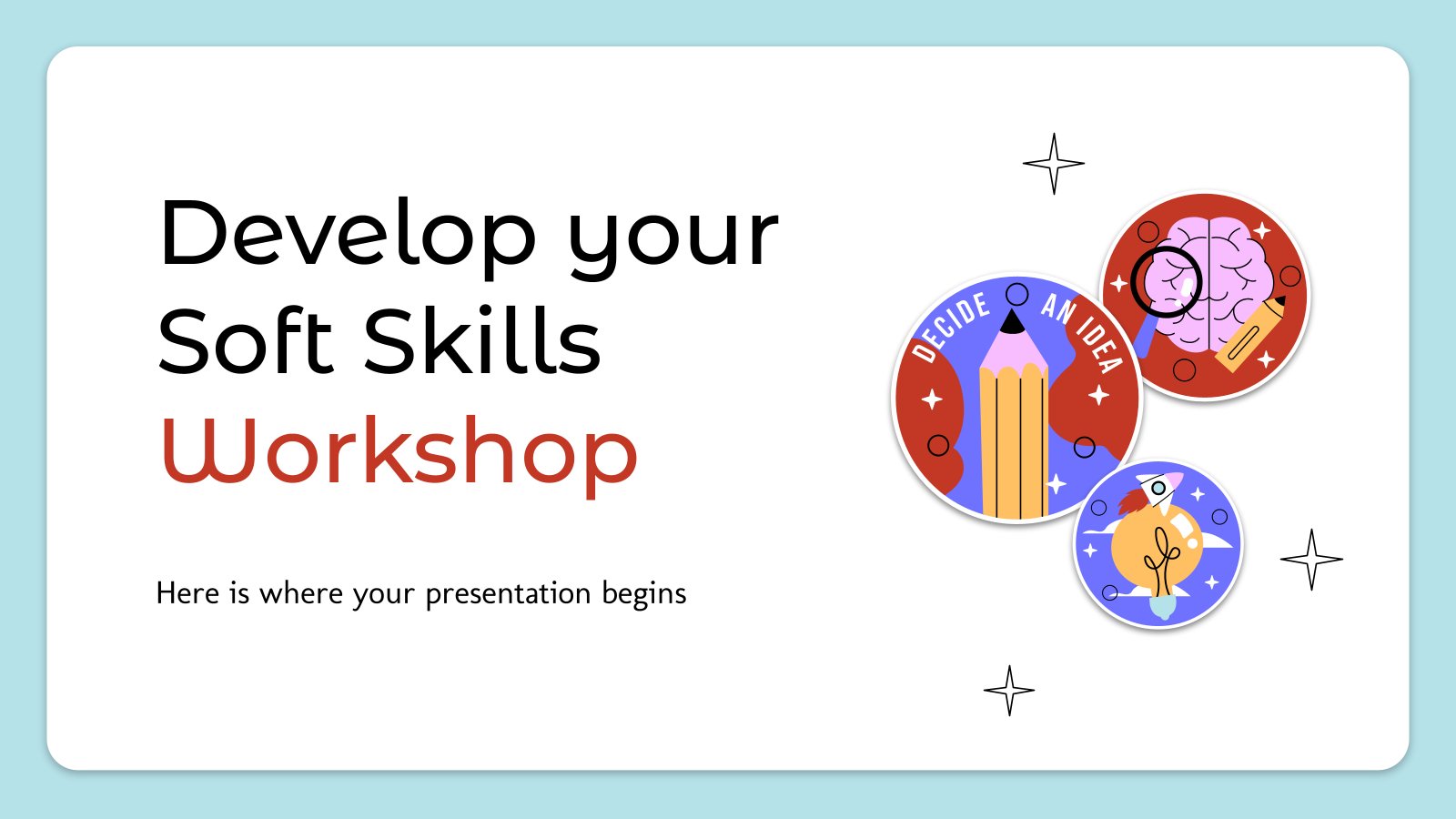 Develop your Soft Skills Workshop

Here is where your presentation begins

DECIDE AN IDEA